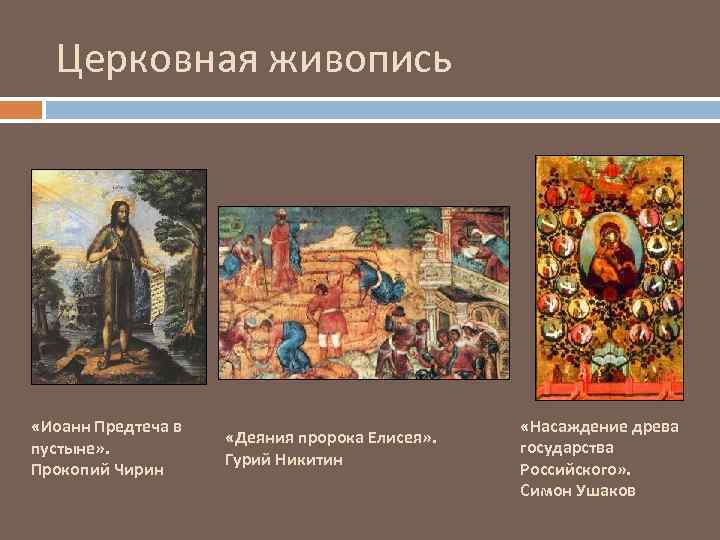 Церковная живопись

«Иоанн Предтеча в пустыне». Прокопий Чирин

«Деяния пророка Елисея». Гурий Никитин

«Насаждение древа государства Российского». Симон Ушаков